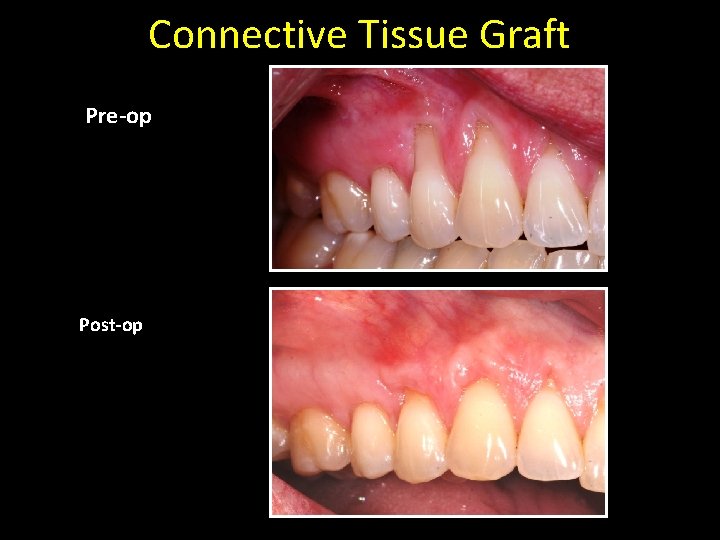 Connective Tissue Graft

Pre-op

Post-op